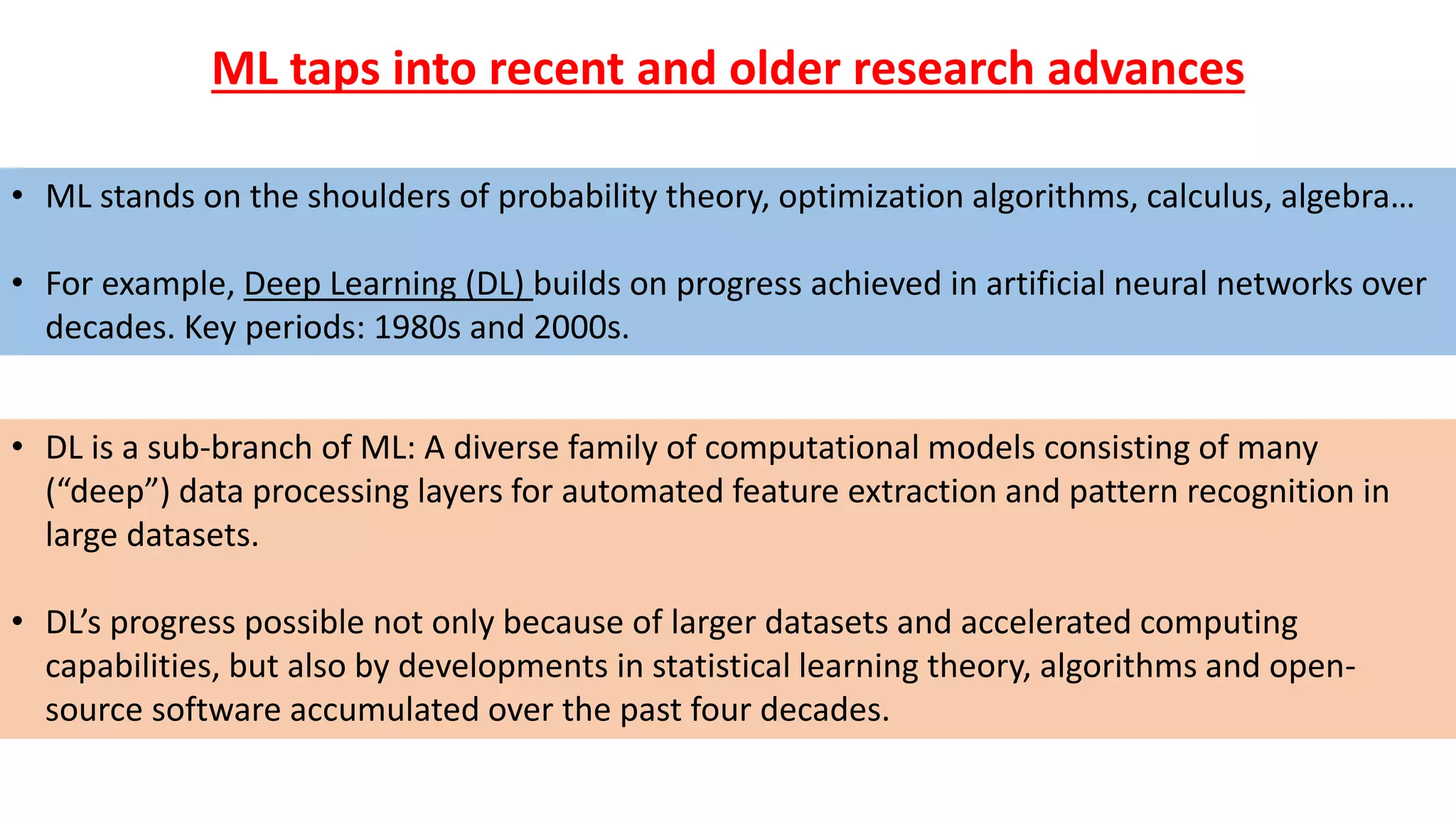 ML taps into recent and older research advances

• ML stands on the shoulders of probability theory, optimization algorithms, calculus, algebra…

• For example, Deep Learning (DL) builds on progress achieved in artificial neural networks over decades. Key periods: 1980s and 2000s.

• DL is a sub-branch of ML: A diverse family of computational models consisting of many (“deep”) data processing layers for automated feature extraction and pattern recognition in large datasets.

• DL’s progress possible not only because of larger datasets and accelerated computing capabilities, but also by developments in statistical learning theory, algorithms and open-source software accumulated over the past four decades.